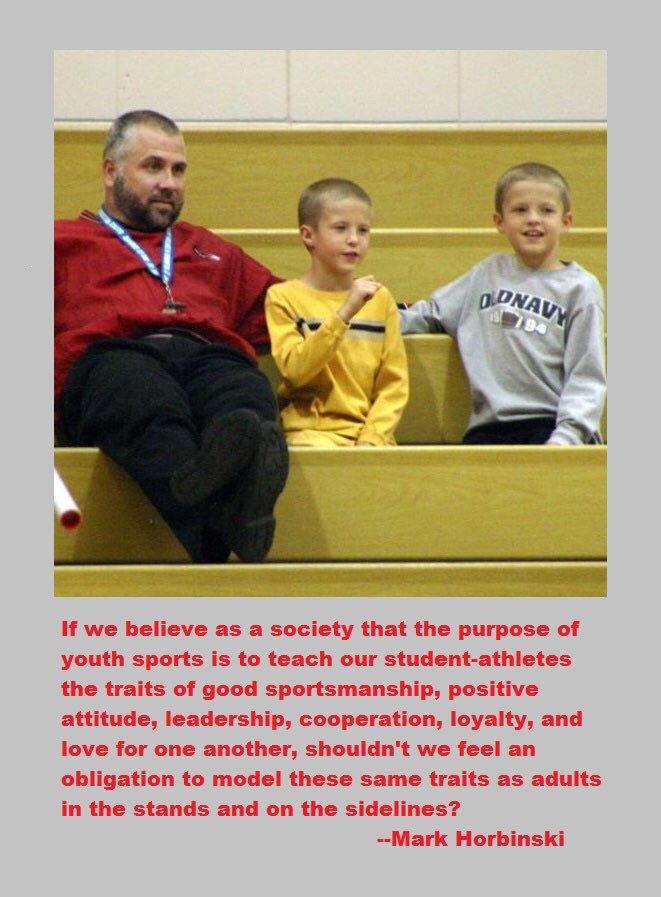 OLDNAVY
94

If we believe as a society that the purpose of youth sports is to teach our student-athletes the traits of good sportsmanship, positive attitude, leadership, cooperation, loyalty, and love for one another, shouldn't we feel an obligation to model these same traits as adults in the stands and on the sidelines?
--Mark Horbinski